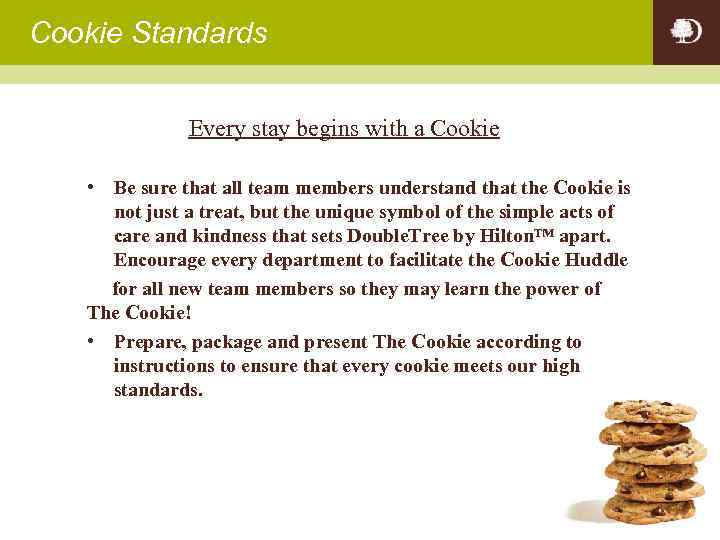 Cookie Standards

Every stay begins with a Cookie

• Be sure that all team members understand that the Cookie is not just a treat, but the unique symbol of the simple acts of care and kindness that sets DoubleTree by Hilton™ apart. Encourage every department to facilitate the Cookie Huddle for all new team members so they may learn the power of The Cookie!

• Prepare, package and present The Cookie according to instructions to ensure that every cookie meets our high standards.